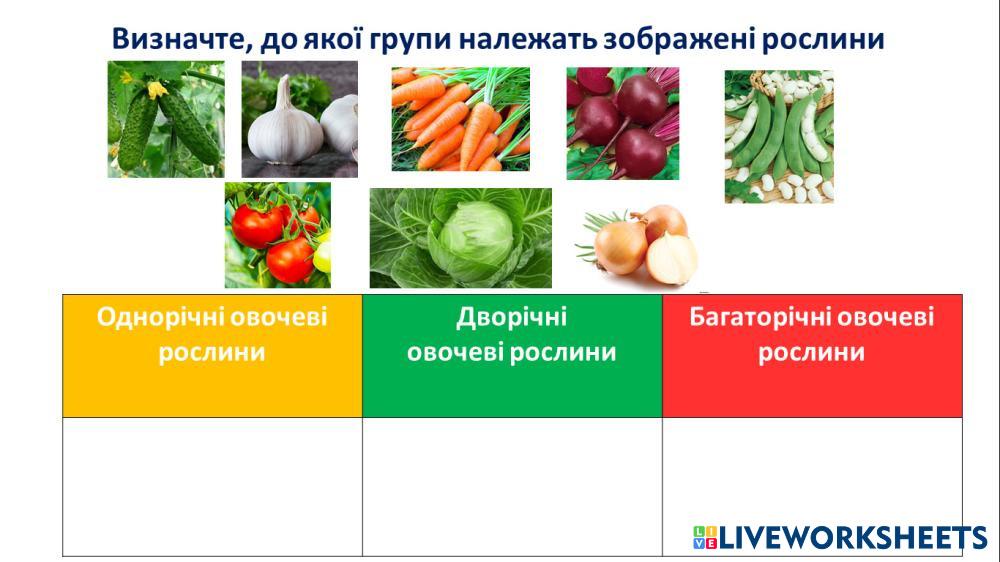 Визначте, до якої групи належать зображені рослини

| Однорічні овочеві рослини | Дворічні овочеві рослини | Багаторічні овочеві рослини |
|---|---|---|
| | | |

LIVEWORKSHEETS